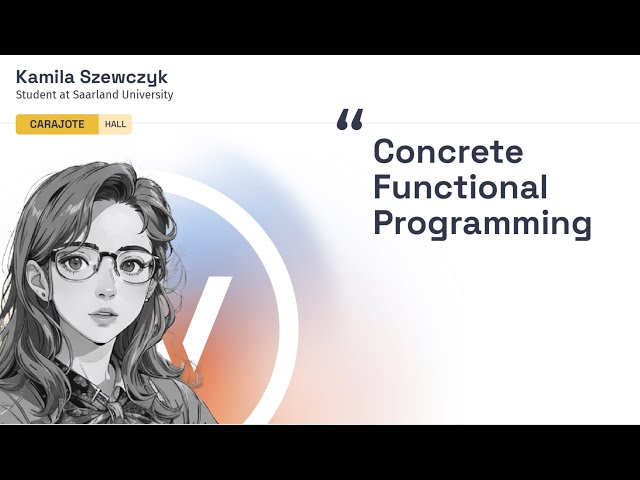 Kamila Szewczyk
Student at Saarland University

CARAJOTE HALL

“

Concrete Functional Programming